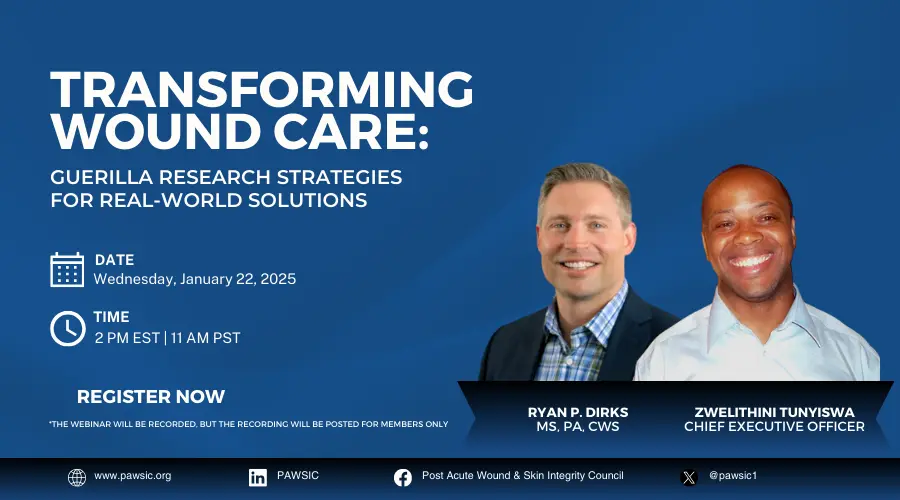 TRANSFORMING WOUND CARE:

GUERILLA RESEARCH STRATEGIES FOR REAL-WORLD SOLUTIONS

DATE
Wednesday, January 22, 2025

TIME
2 PM EST | 11 AM PST

REGISTER NOW

*THE WEBINAR WILL BE RECORDED, BUT THE RECORDING WILL BE POSTED FOR MEMBERS ONLY

RYAN P. DIRKS
MS, PA, CWS

ZWELITHINI TUNYISWA
CHIEF EXECUTIVE OFFICER

www.pawsic.org

PAWSIC

Post Acute Wound & Skin Integrity Council

@pawsic1